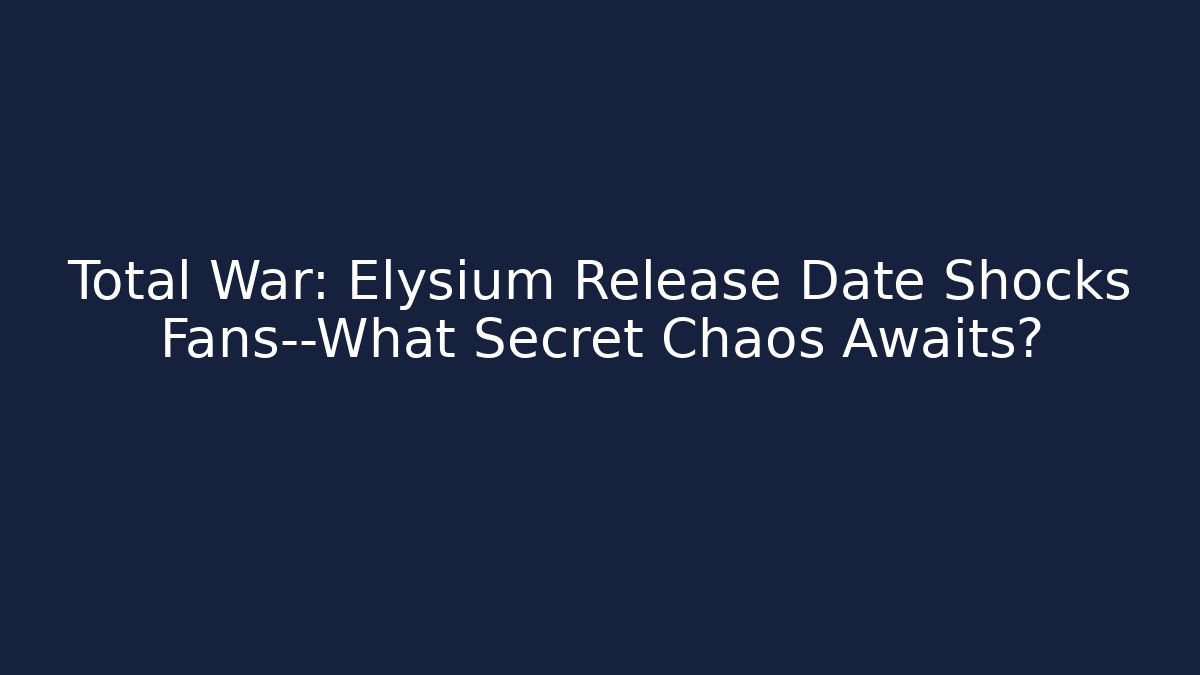 Total War: Elysium Release Date Shocks Fans--What Secret Chaos Awaits?